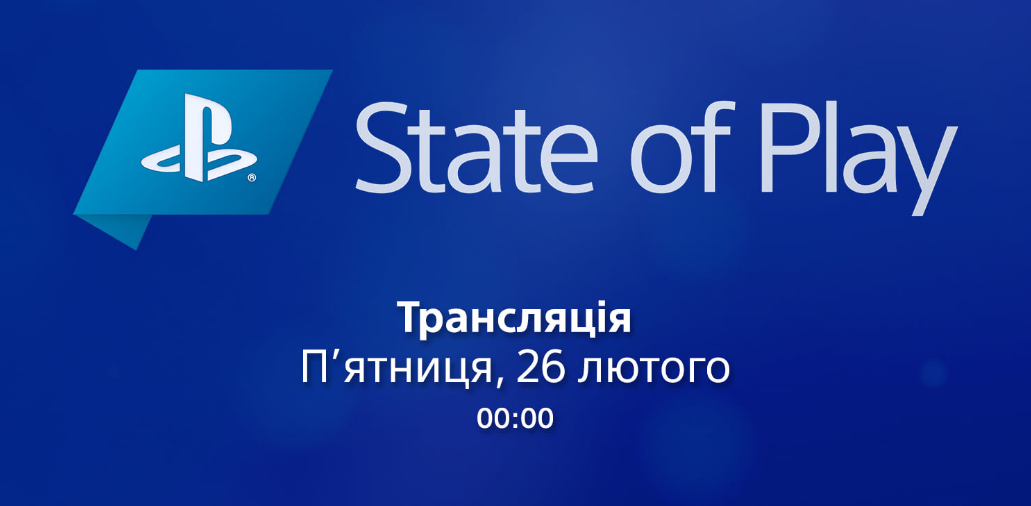 State of Play

Трансляція
П’ятниця, 26 лютого
00:00